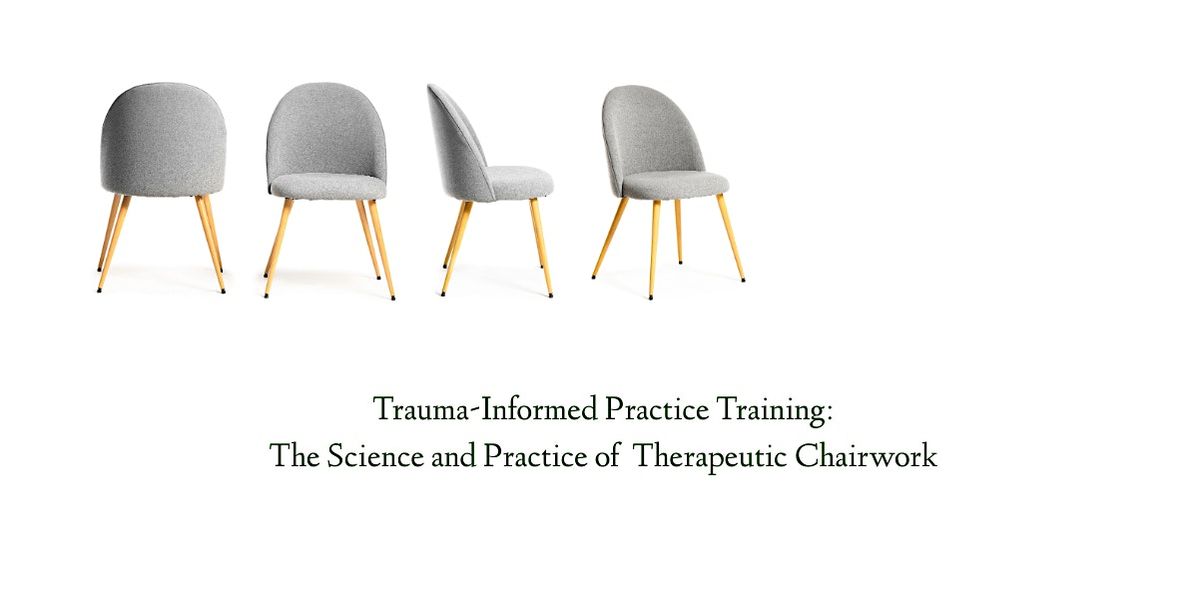 Trauma-Informed Practice Training:
The Science and Practice of Therapeutic Chairwork